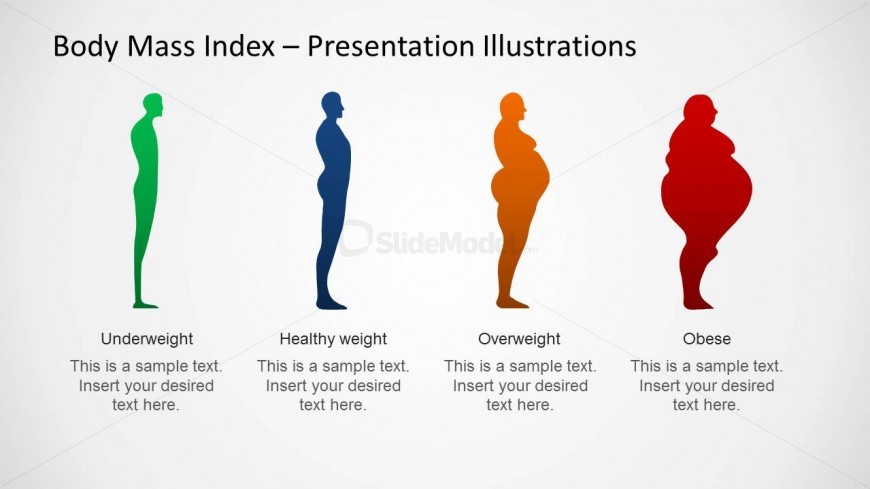 Body Mass Index – Presentation Illustrations

SlideModel.com

Underweight

This is a sample text. Insert your desired text here.

Healthy weight

This is a sample text. Insert your desired text here.

Overweight

This is a sample text. Insert your desired text here.

Obese

This is a sample text. Insert your desired text here.